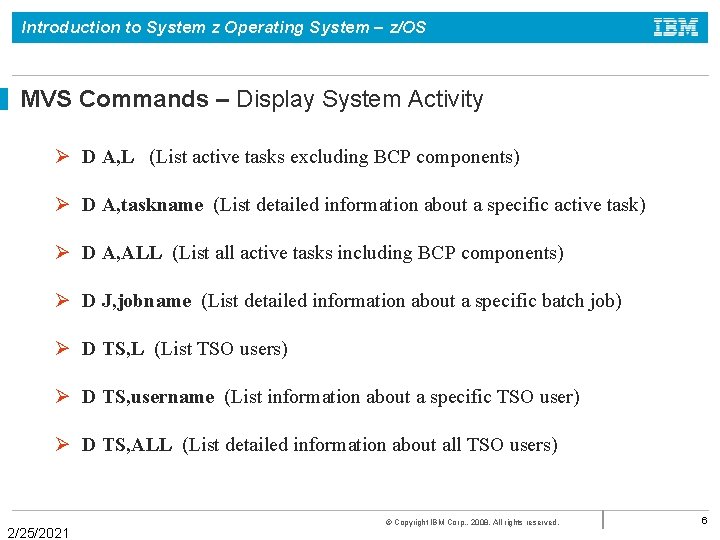 Introduction to System z Operating System – z/OS

IBM

MVS Commands – Display System Activity

➢ D A,L (List active tasks excluding BCP components)

➢ D A,taskname (List detailed information about a specific active task)

➢ D A,ALL (List all active tasks including BCP components)

➢ D J,jobname (List detailed information about a specific batch job)

➢ D TS,L (List TSO users)

➢ D TS,username (List information about a specific TSO user)

➢ D TS,ALL (List detailed information about all TSO users)

© Copyright IBM Corp., 2008. All rights reserved.

6

2/25/2021